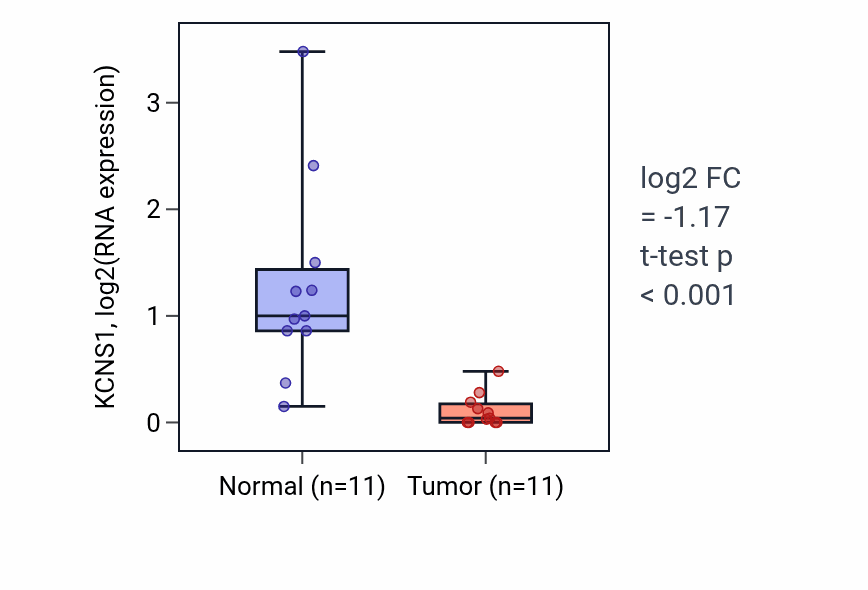 KCNS1, log2(RNA expression)

3
2
1
0

Normal (n=11)
Tumor (n=11)

log2 FC
= -1.17
t-test p
< 0.001